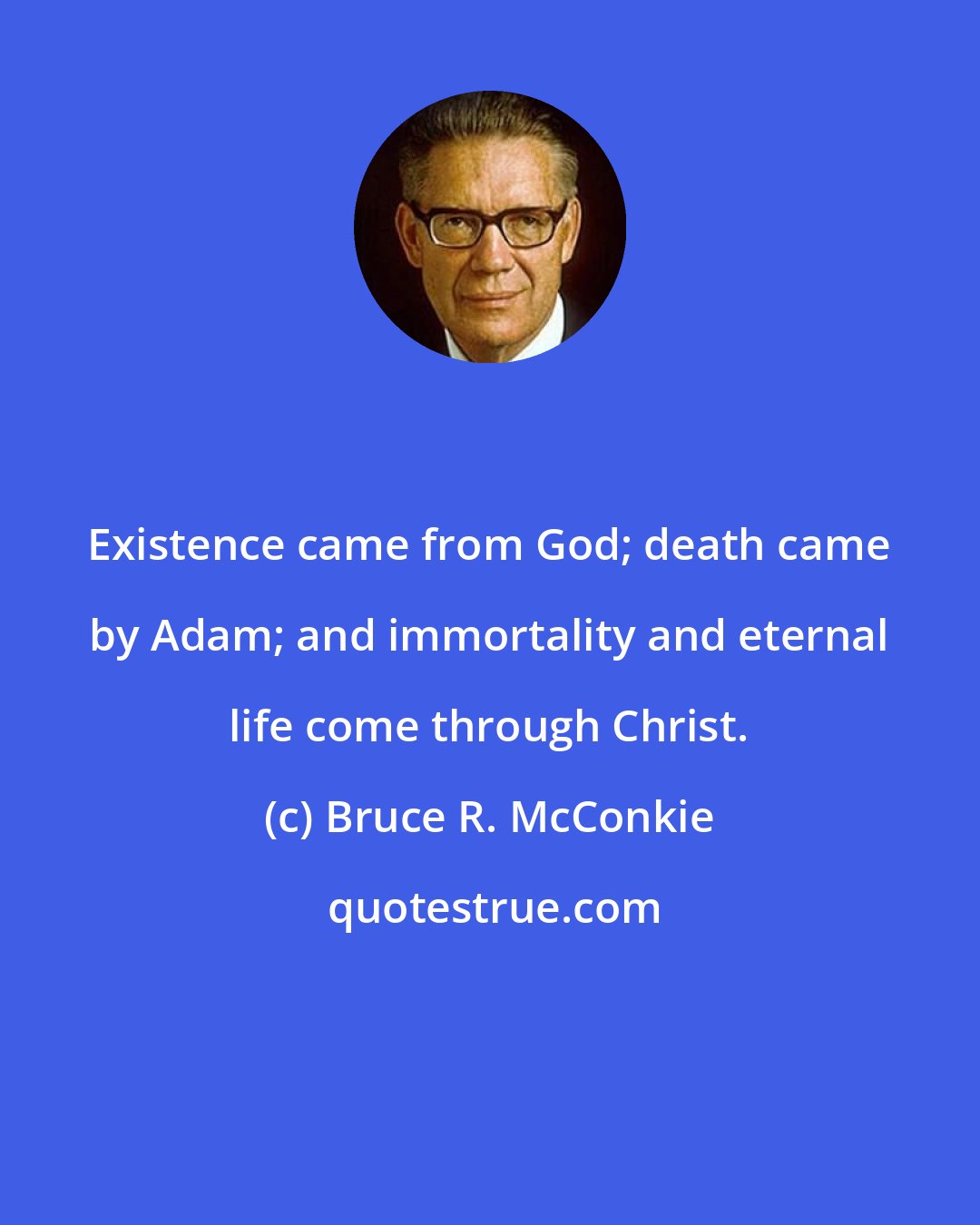 Existence came from God; death came by Adam; and immortality and eternal life come through Christ.

(c) Bruce R. McConkie

quotestrue.com